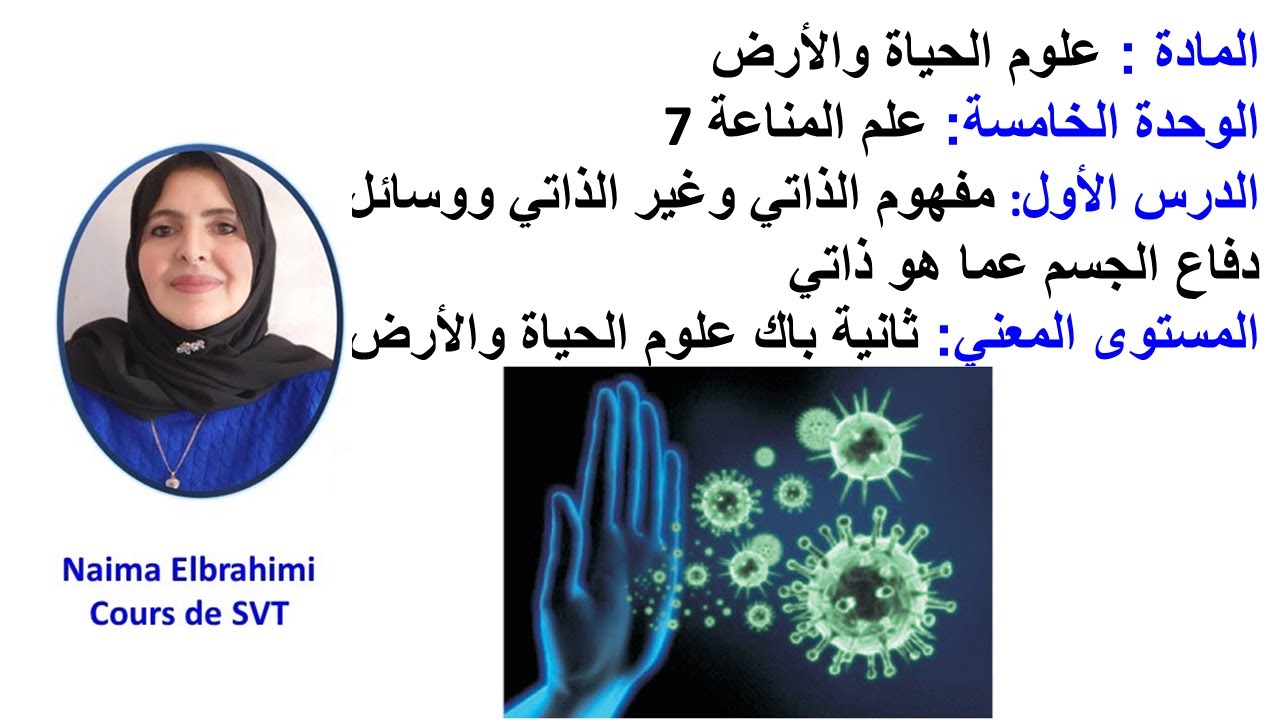 المادة : علوم الحياة والأرض
الوحدة الخامسة: علم المناعة 7
الدرس الأول: مفهوم الذاتي وغير الذاتي ووسائل دفاع الجسم عما هو ذاتي
المستوى المعني: ثانية باك علوم الحياة والأرض

Naima Elbrahimi
Cours de SVT